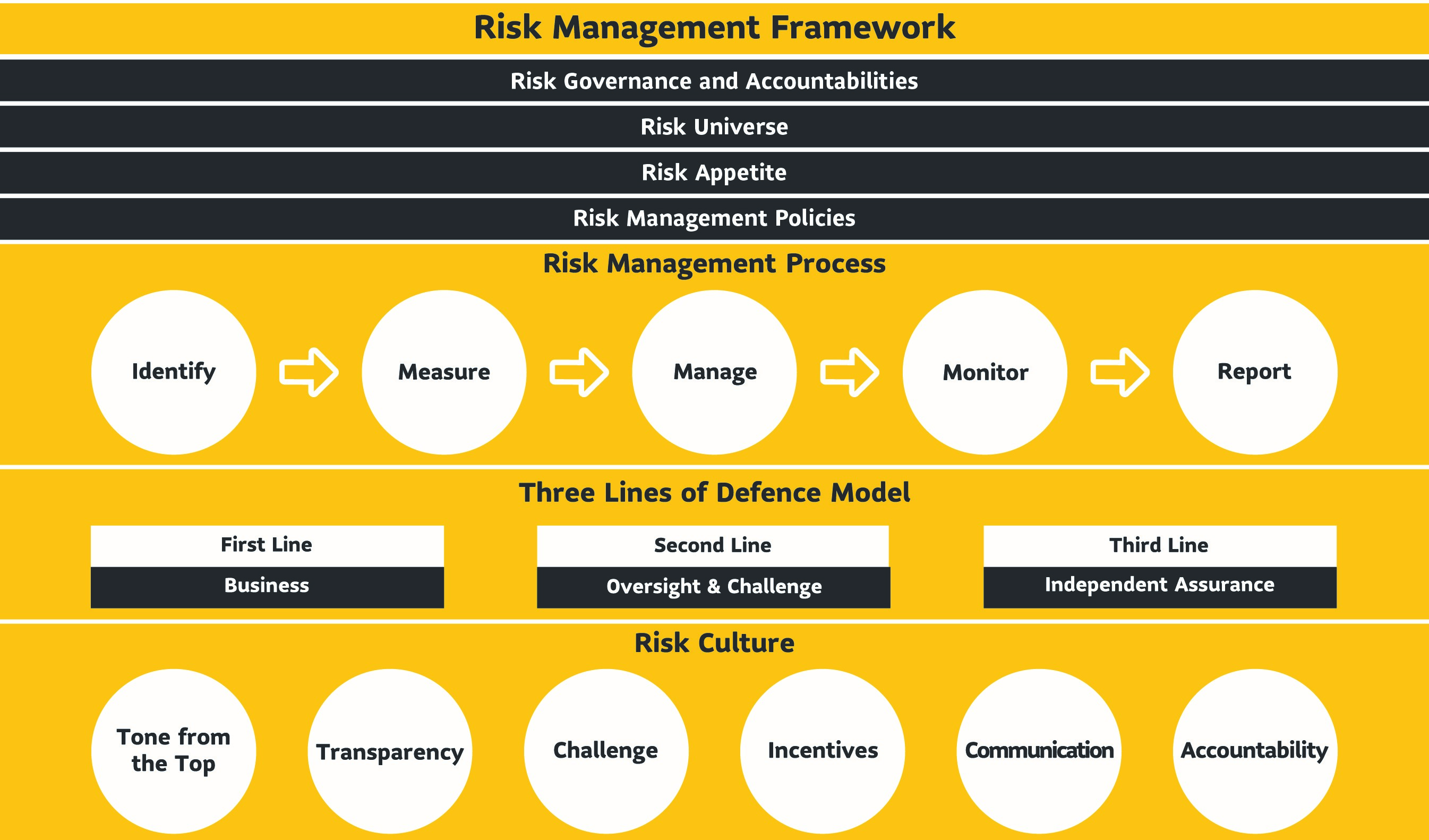 Risk Management Framework

Risk Governance and Accountabilities

Risk Universe

Risk Appetite

Risk Management Policies

Risk Management Process

Identify

Measure

Manage

Monitor

Report

Three Lines of Defence Model

First Line
Business

Second Line
Oversight & Challenge

Third Line
Independent Assurance

Risk Culture

Tone from the Top

Transparency

Challenge

Incentives

Communication

Accountability